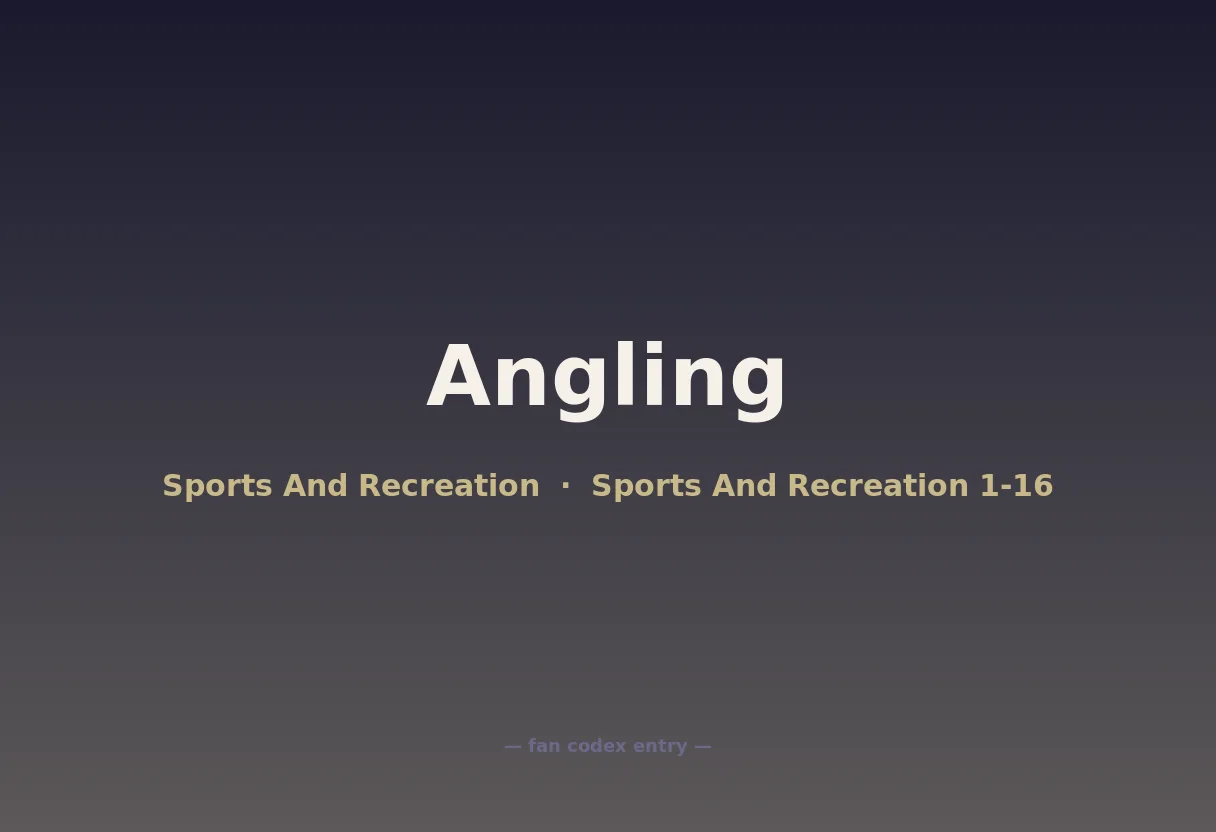 Angling

Sports And Recreation · Sports And Recreation 1-16

— fan codex entry —